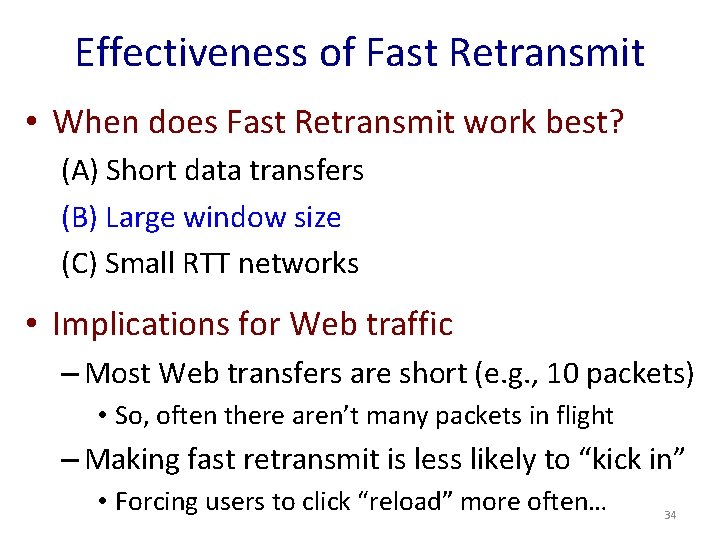 Effectiveness of Fast Retransmit

• When does Fast Retransmit work best?

(A) Short data transfers

(B) Large window size

(C) Small RTT networks

• Implications for Web traffic

– Most Web transfers are short (e.g., 10 packets)

• So, often there aren't many packets in flight

– Making fast retransmit is less likely to "kick in"

• Forcing users to click "reload" more often…

34